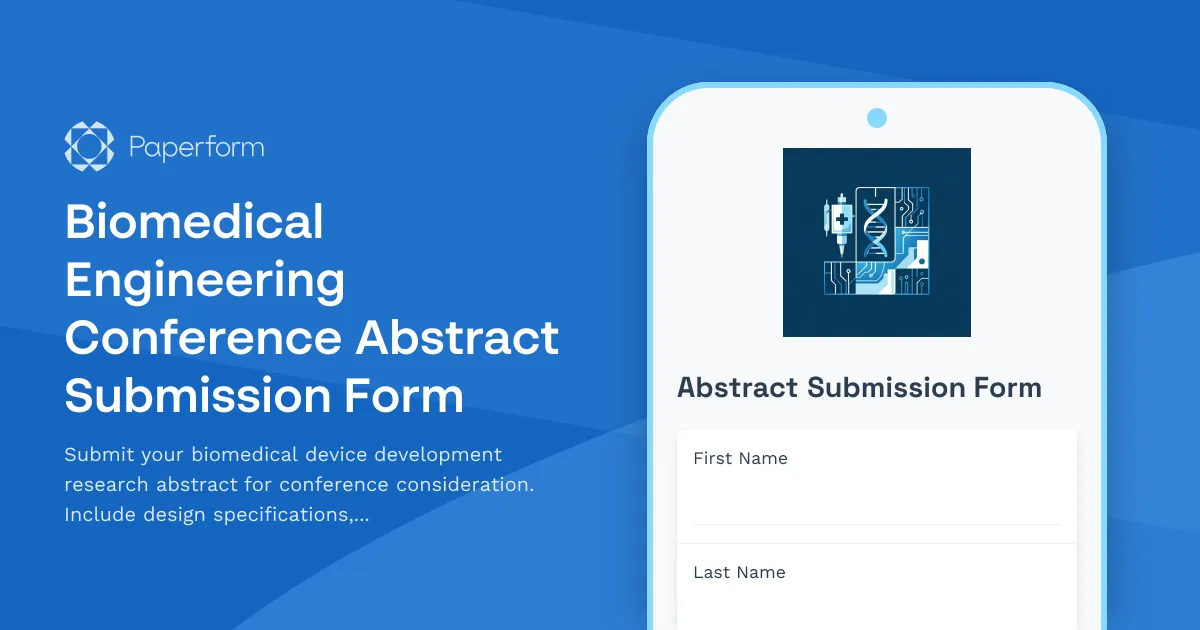 Paperform

Biomedical Engineering Conference Abstract Submission Form

Submit your biomedical device development research abstract for conference consideration. Include design specifications,...

Abstract Submission Form

First Name

Last Name